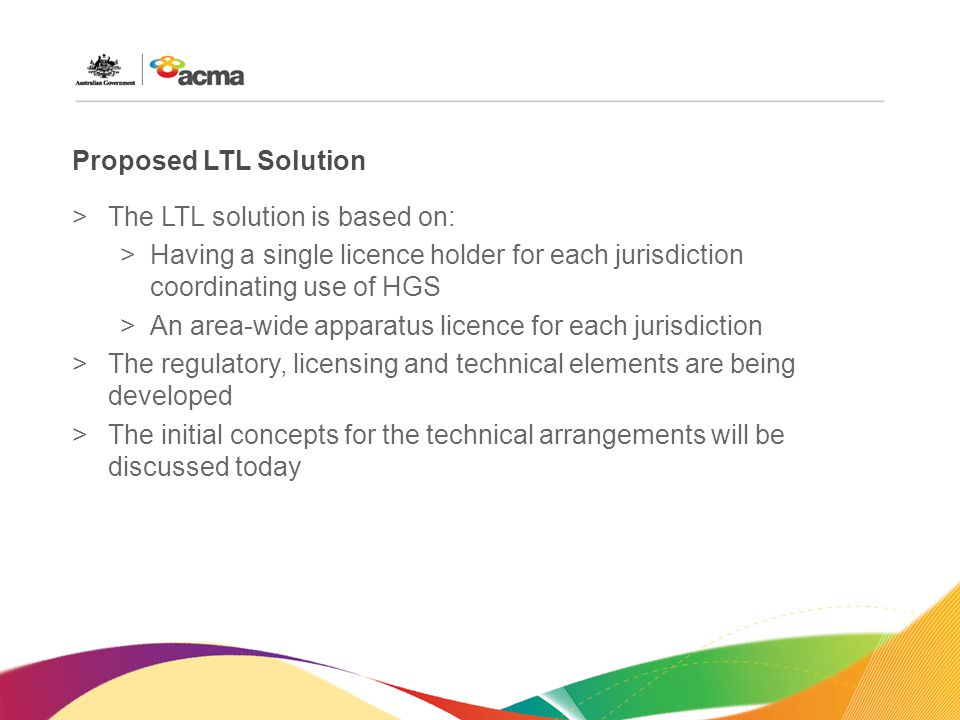 Australian Government

acma

Proposed LTL Solution

> The LTL solution is based on:

> Having a single licence holder for each jurisdiction coordinating use of HGS

> An area-wide apparatus licence for each jurisdiction

> The regulatory, licensing and technical elements are being developed

> The initial concepts for the technical arrangements will be discussed today